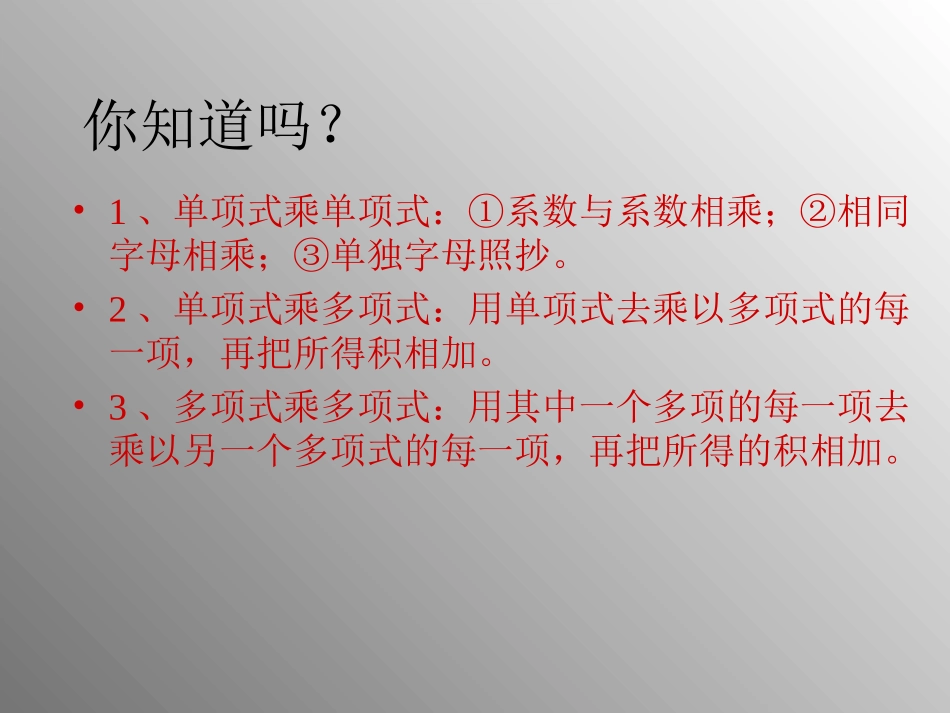 你知道吗？

• 1、单项式乘单项式：①系数与系数相乘；②相同字母相乘；③单独字母照抄。

• 2、单项式乘多项式：用单项式去乘以多项式的每一项，再把所得积相加。

• 3、多项式乘多项式：用其中一个多项的每一项去乘以另一个多项式的每一项，再把所得的积相加。